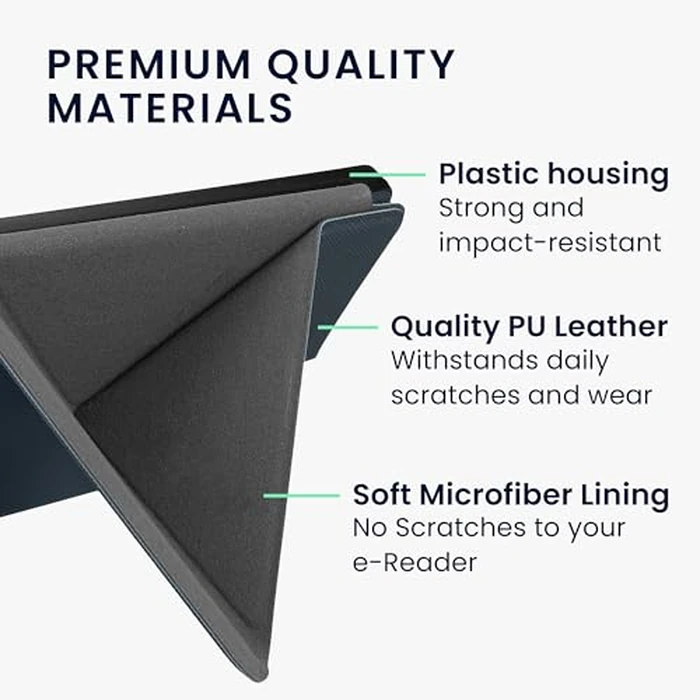 PREMIUM QUALITY MATERIALS

Plastic housing
Strong and impact-resistant

Quality PU Leather
Withstands daily scratches and wear

Soft Microfiber Lining
No Scratches to your e-Reader